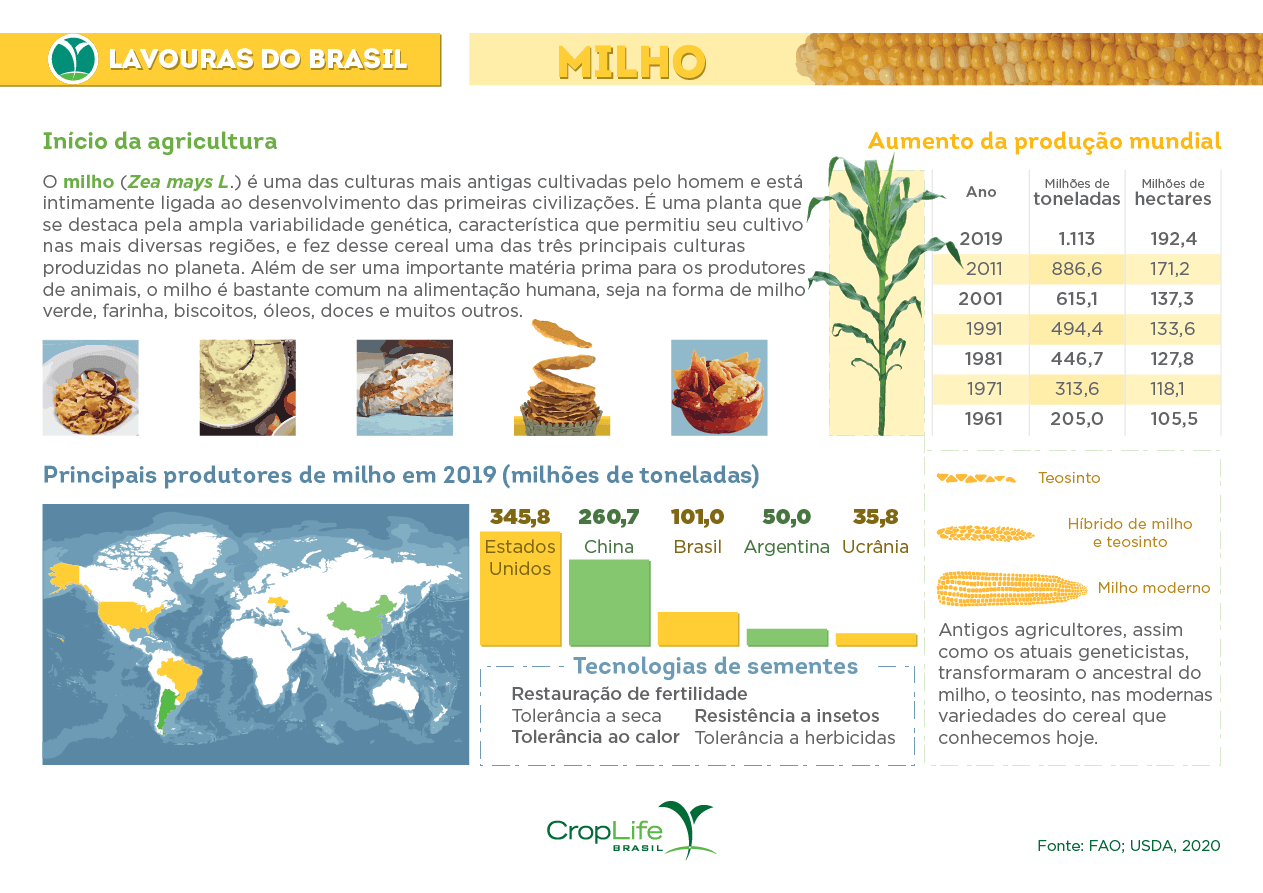 LAVOURAS DO BRASIL

MILHO

Início da agricultura

O milho (Zea mays L.) é uma das culturas mais antigas cultivadas pelo homem e está intimamente ligada ao desenvolvimento das primeiras civilizações. É uma planta que se destaca pela ampla variabilidade genética, característica que permitiu seu cultivo nas mais diversas regiões, e fez desse cereal uma das três principais culturas produzidas no planeta. Além de ser uma importante matéria prima para os produtores de animais, o milho é bastante comum na alimentação humana, seja na forma de milho verde, farinha, biscoitos, óleos, doces e muitos outros.

Aumento da produção mundial

| Ano | Milhões de toneladas | Milhões de hectares |
|---|---|---|
| 2019 | 1.113 | 192,4 |
| 2011 | 886,6 | 171,2 |
| 2001 | 615,1 | 137,3 |
| 1991 | 494,4 | 133,6 |
| 1981 | 446,7 | 127,8 |
| 1971 | 313,6 | 118,1 |
| 1961 | 205,0 | 105,5 |

Principais produtores de milho em 2019 (milhões de toneladas)

345,8 Estados Unidos
260,7 China
101,0 Brasil
50,0 Argentina
35,8 Ucrânia

Tecnologias de sementes

Restauração de fertilidade
Tolerância a seca
Resistência a insetos
Tolerância ao calor
Tolerância a herbicidas

Teosinto

Híbrido de milho e teosinto

Milho moderno

Antigos agricultores, assim como os atuais geneticistas, transformaram o ancestral do milho, o teosinto, nas modernas variedades do cereal que conhecemos hoje.

CropLife BRASIL

Fonte: FAO; USDA, 2020